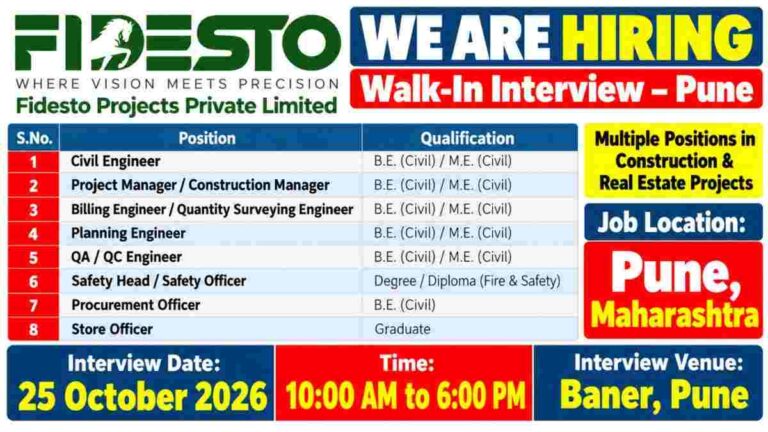 FIDESTO
WHERE VISION MEETS PRECISION
Fidesto Projects Private Limited

WE ARE HIRING
Walk-In Interview – Pune

| S.No. | Position | Qualification |
|---|---|---|
| 1 | Civil Engineer | B.E. (Civil) / M.E. (Civil) |
| 2 | Project Manager / Construction Manager | B.E. (Civil) / M.E. (Civil) |
| 3 | Billing Engineer / Quantity Surveying Engineer | B.E. (Civil) / M.E. (Civil) |
| 4 | Planning Engineer | B.E. (Civil) / M.E. (Civil) |
| 5 | QA / QC Engineer | B.E. (Civil) / M.E. (Civil) |
| 6 | Safety Head / Safety Officer | Degree / Diploma (Fire & Safety) |
| 7 | Procurement Officer | B.E. (Civil) |
| 8 | Store Officer | Graduate |

Multiple Positions in Construction & Real Estate Projects

Job Location:
Pune, Maharashtra

Interview Date:
25 October 2026

Time:
10:00 AM to 6:00 PM

Interview Venue:
Baner, Pune